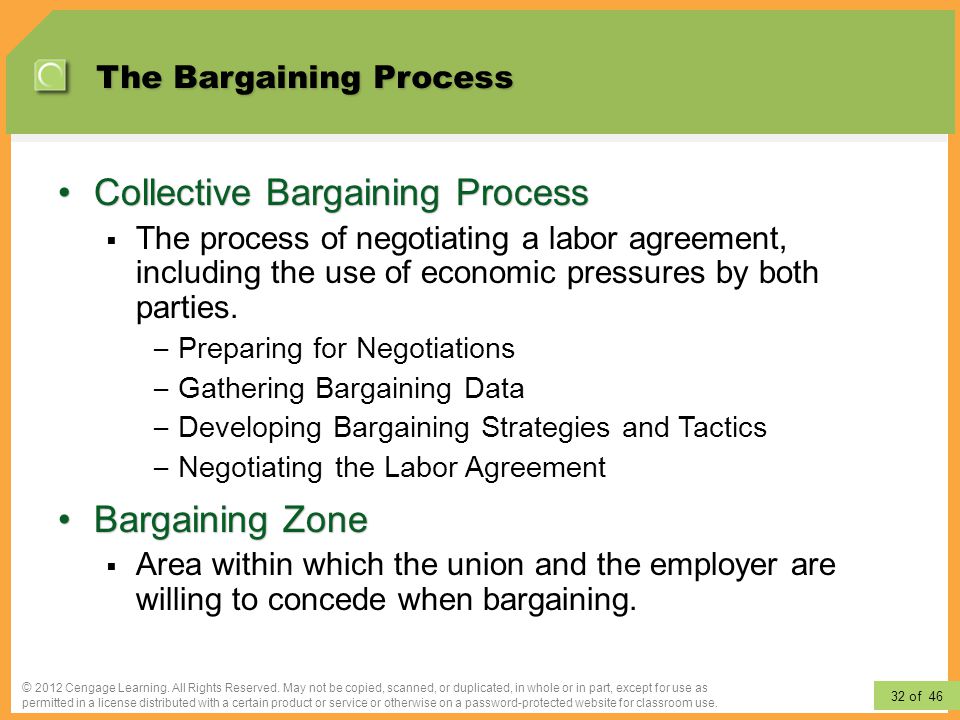 The Bargaining Process

• Collective Bargaining Process
▪ The process of negotiating a labor agreement, including the use of economic pressures by both parties.
– Preparing for Negotiations
– Gathering Bargaining Data
– Developing Bargaining Strategies and Tactics
– Negotiating the Labor Agreement

• Bargaining Zone
▪ Area within which the union and the employer are willing to concede when bargaining.

© 2012 Cengage Learning. All Rights Reserved. May not be copied, scanned, or duplicated, in whole or in part, except for use as permitted in a license distributed with a certain product or service or otherwise on a password-protected website for classroom use.

32 of 46